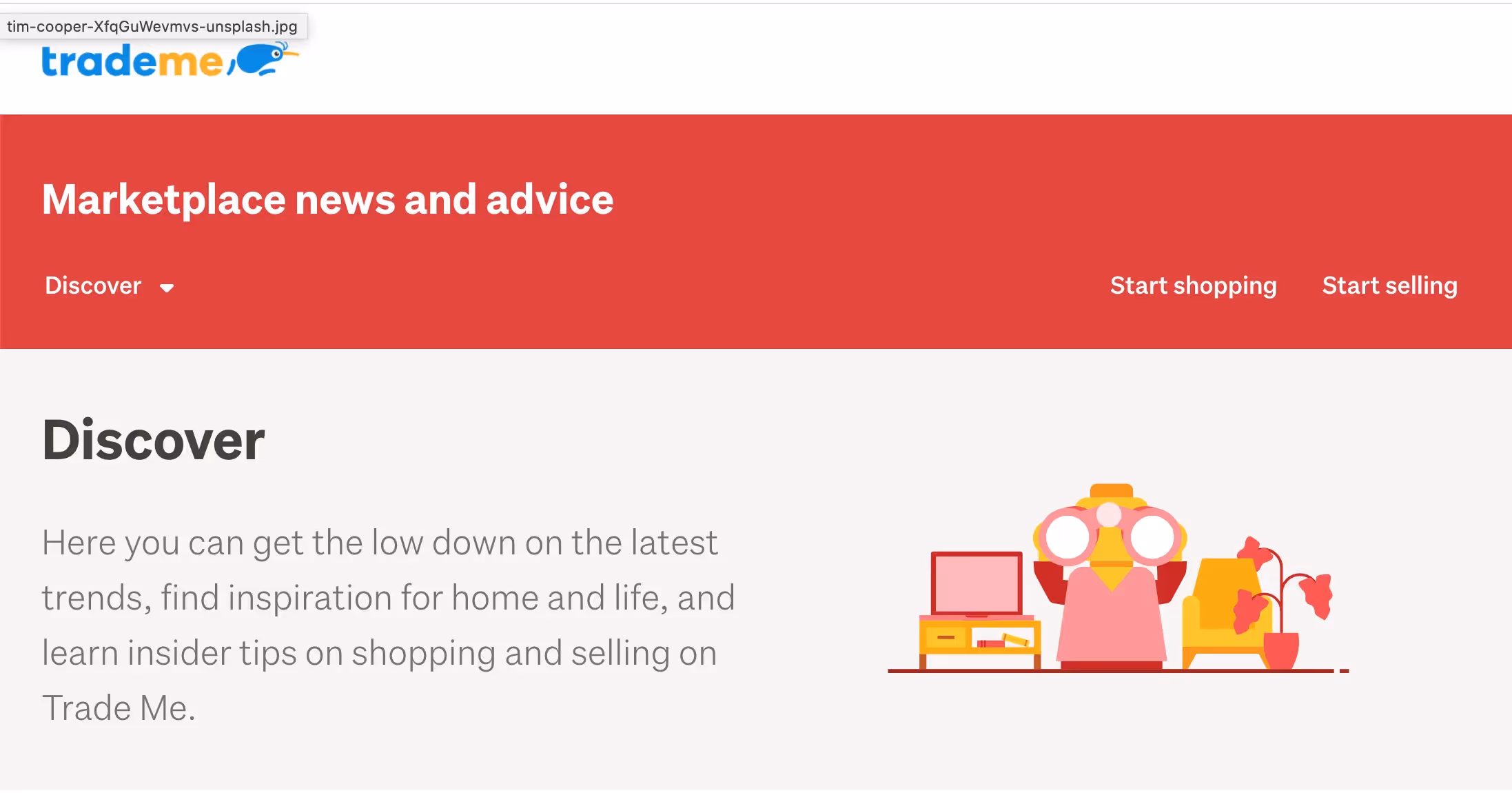 tim-cooper-XfqGuWevmvs-unsplash.jpg

trademe

Marketplace news and advice

Discover

Start shopping

Start selling

Discover

Here you can get the low down on the latest trends, find inspiration for home and life, and learn insider tips on shopping and selling on Trade Me.